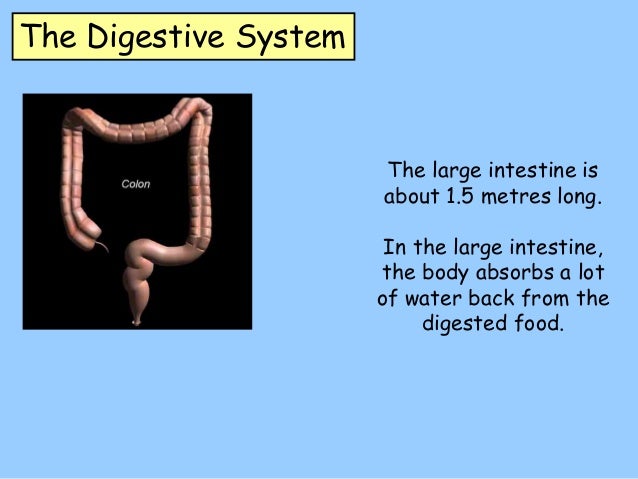 The Digestive System

Colon

The large intestine is about 1.5 metres long.

In the large intestine, the body absorbs a lot of water back from the digested food.